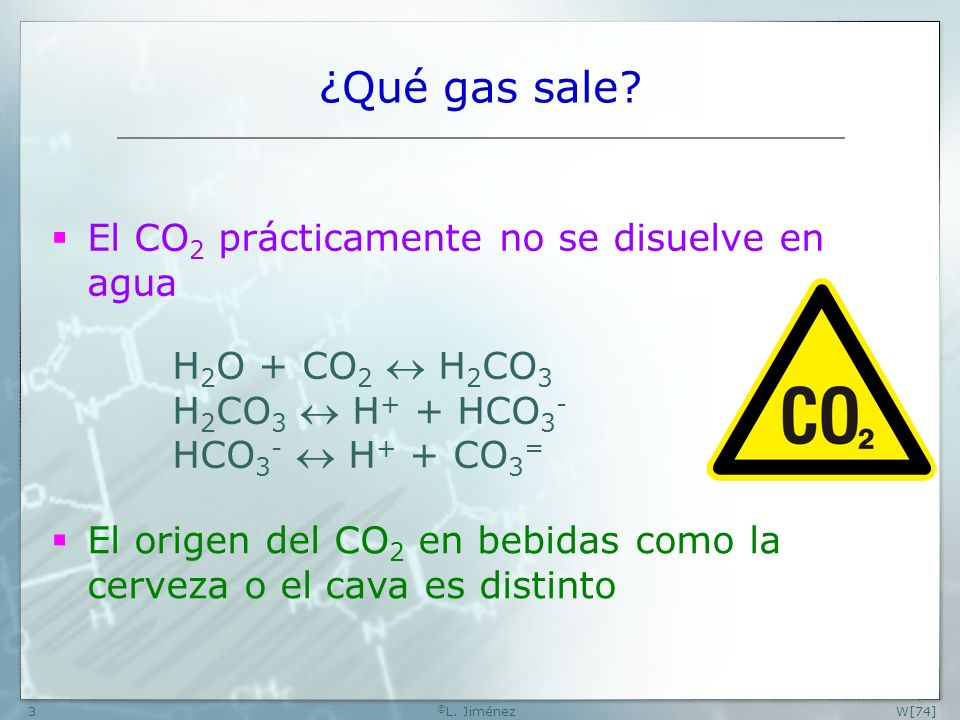 ¿Qué gas sale?

▪ El $CO_2$ prácticamente no se disuelve en agua

$H_2O + CO_2 \leftrightarrow H_2CO_3$
$H_2CO_3 \leftrightarrow H^+ + HCO_3^-$
$HCO_3^- \leftrightarrow H^+ + CO_3^=$

$CO_2$

▪ El origen del $CO_2$ en bebidas como la cerveza o el cava es distinto

3 ©L. Jiménez W[74]